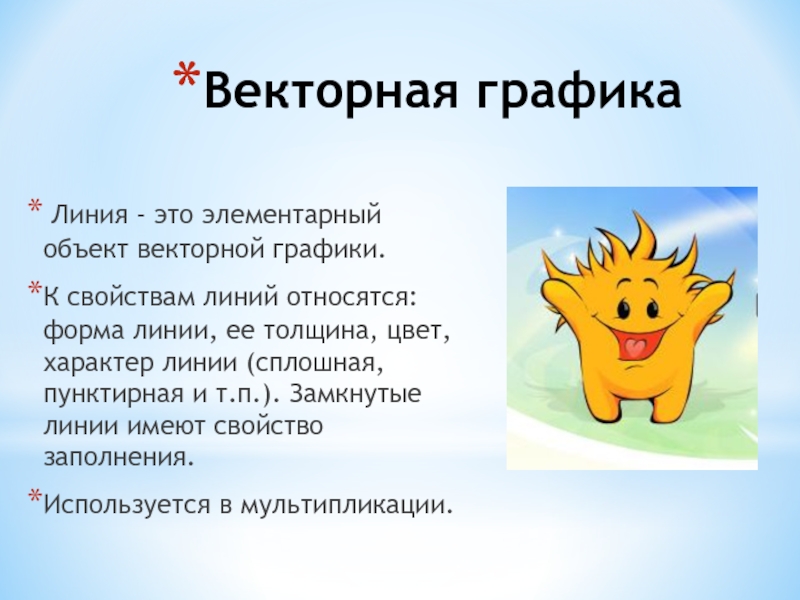 *Векторная графика

* Линия - это элементарный объект векторной графики.

*К свойствам линий относятся: форма линии, ее толщина, цвет, характер линии (сплошная, пунктирная и т.п.). Замкнутые линии имеют свойство заполнения.

*Используется в мультипликации.